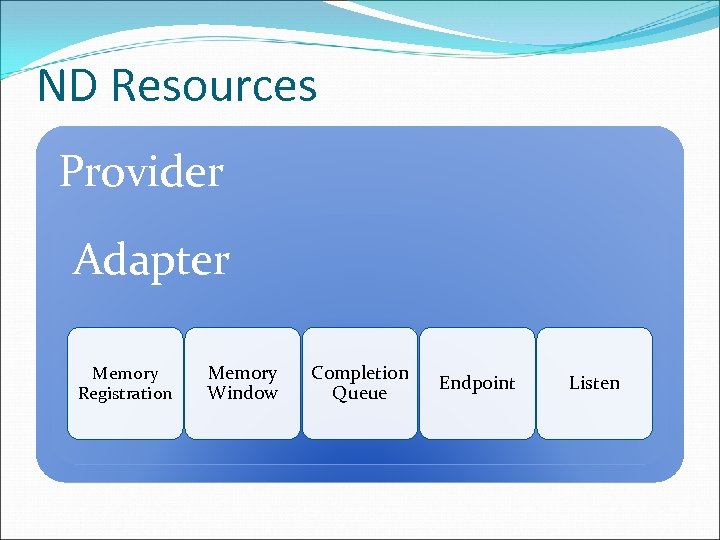 ND Resources

Provider

Adapter

Memory Registration

Memory Window

Completion Queue

Endpoint

Listen